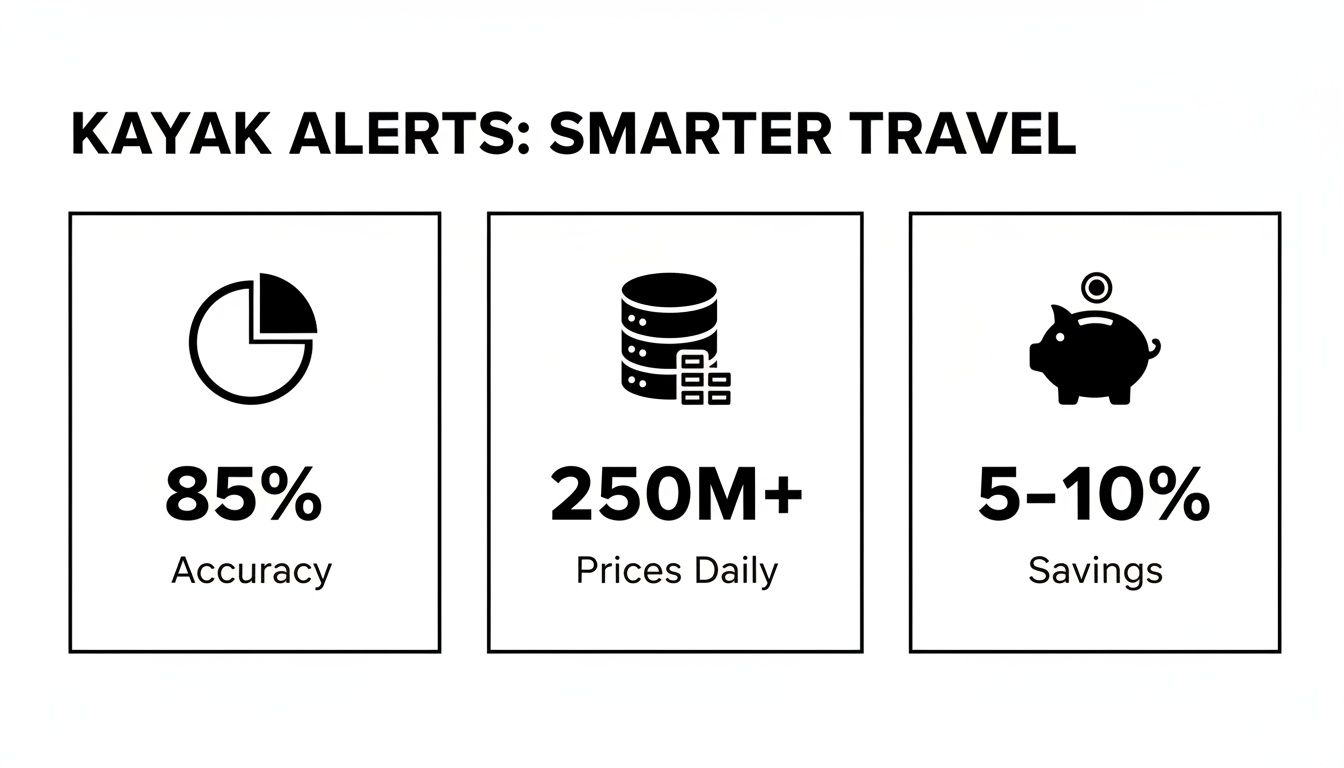 KAYAK ALERTS: SMARTER TRAVEL

85%
Accuracy

250M+
Prices Daily

5–10%
Savings